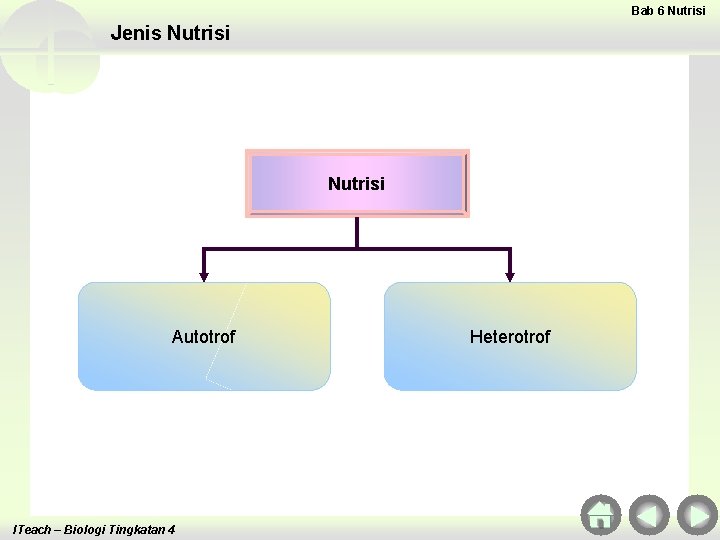 Bab 6 Nutrisi

Jenis Nutrisi

Nutrisi

Autotrof

Heterotrof

ITeach – Biologi Tingkatan 4